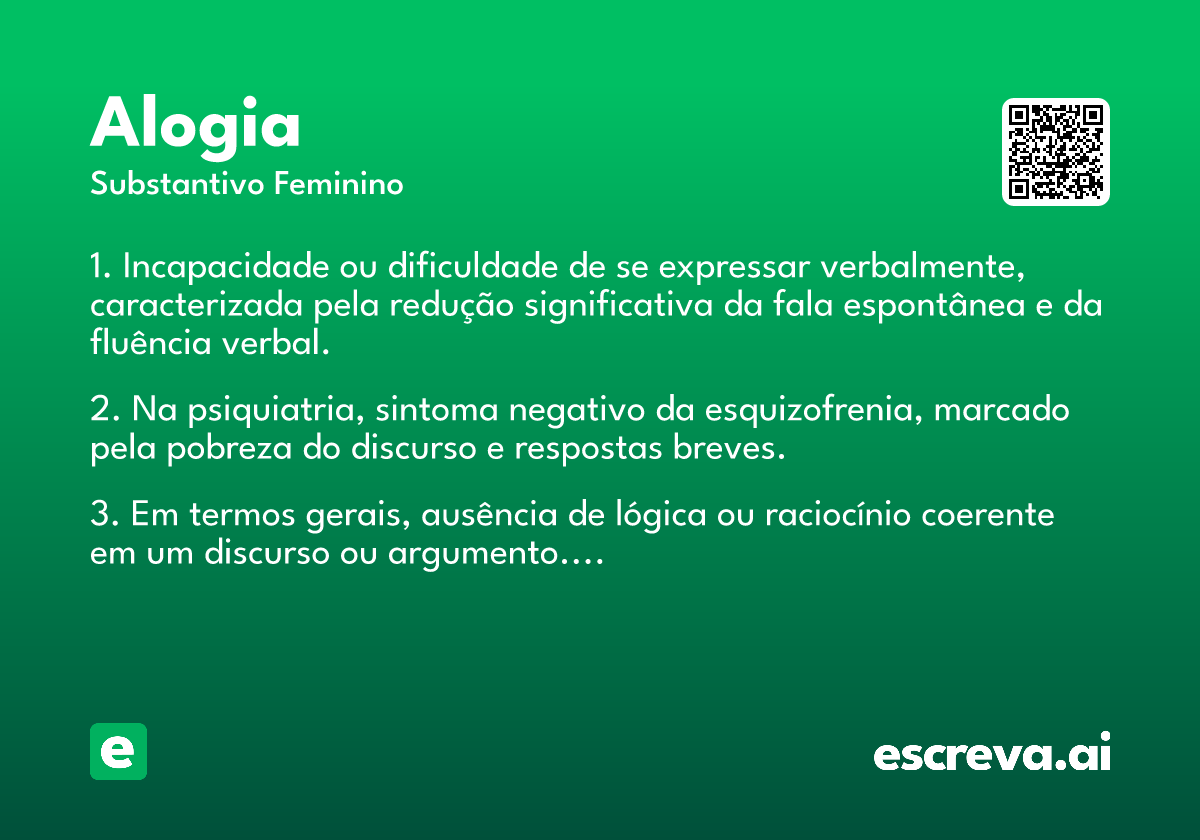 Alogia
Substantivo Feminino

1. Incapacidade ou dificuldade de se expressar verbalmente, caracterizada pela redução significativa da fala espontânea e da fluência verbal.

2. Na psiquiatria, sintoma negativo da esquizofrenia, marcado pela pobreza do discurso e respostas breves.

3. Em termos gerais, ausência de lógica ou raciocínio coerente em um discurso ou argumento....

e

escreva.ai